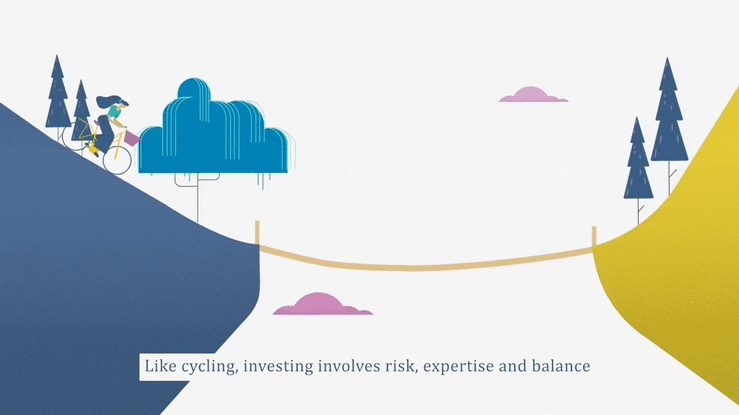 Like cycling, investing involves risk, expertise and balance